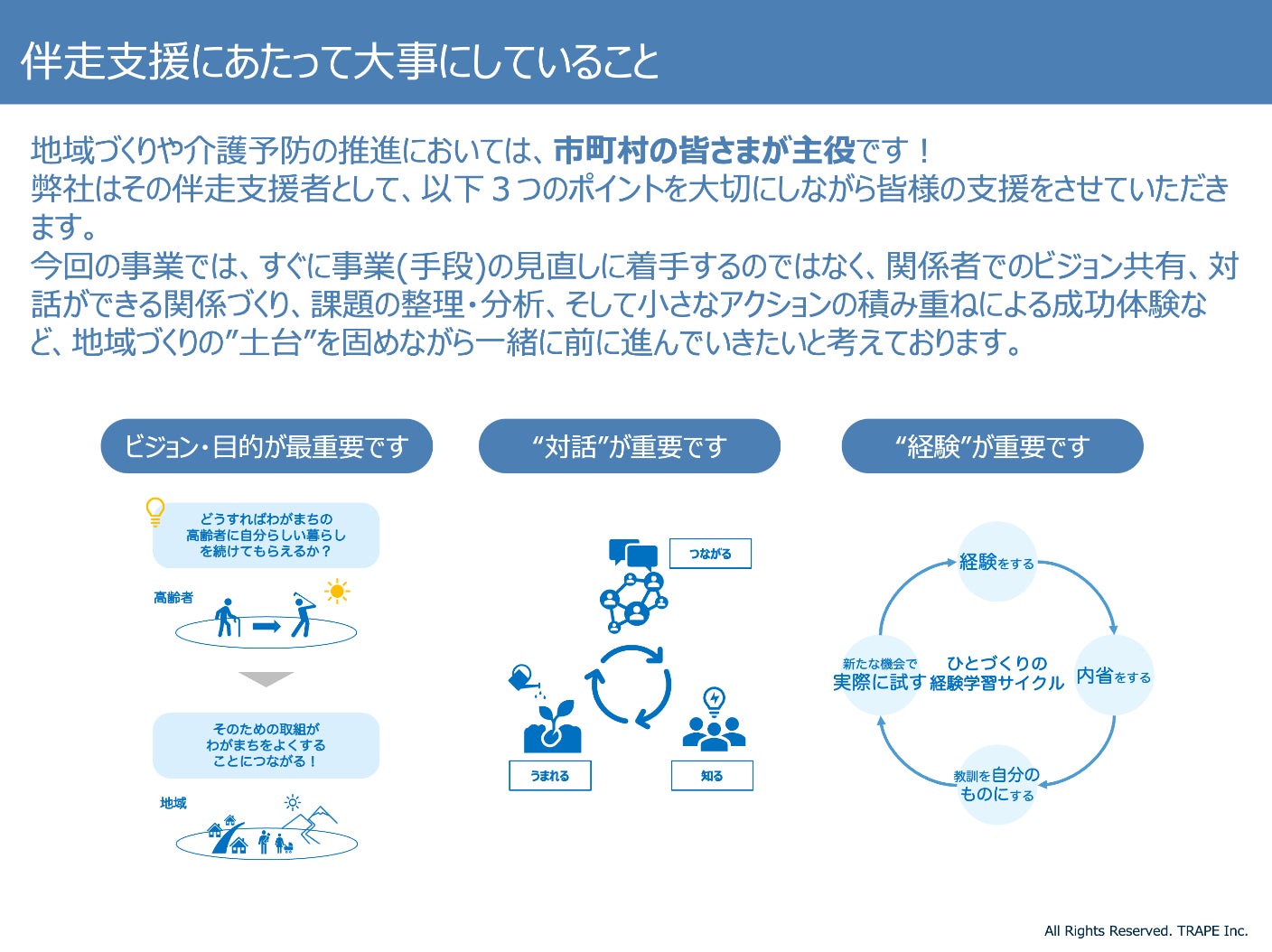 伴走支援にあたって大事にしていること

地域づくりや介護予防の推進においては、市町村の皆さまが主役です！
弊社はその伴走支援者として、以下３つのポイントを大切にしながら皆様の支援をさせていただきます。
今回の事業では、すぐに事業(手段)の見直しに着手するのではなく、関係者でのビジョン共有、対話ができる関係づくり、課題の整理・分析、そして小さなアクションの積み重ねによる成功体験など、地域づくりの”土台”を固めながら一緒に前に進んでいきたいと考えております。

ビジョン・目的が最重要です

どうすればわがまちの高齢者に自分らしい暮らしを続けてもらえるか？

高齢者

そのための取組がわがまちをよくすることにつながる！

地域

“対話”が重要です

つながる

うまれる

知る

“経験”が重要です

経験をする

内省をする

教訓を自分のものにする

新たな機会で実際に試す

ひとづくりの経験学習サイクル

All Rights Reserved. TRAPE Inc.